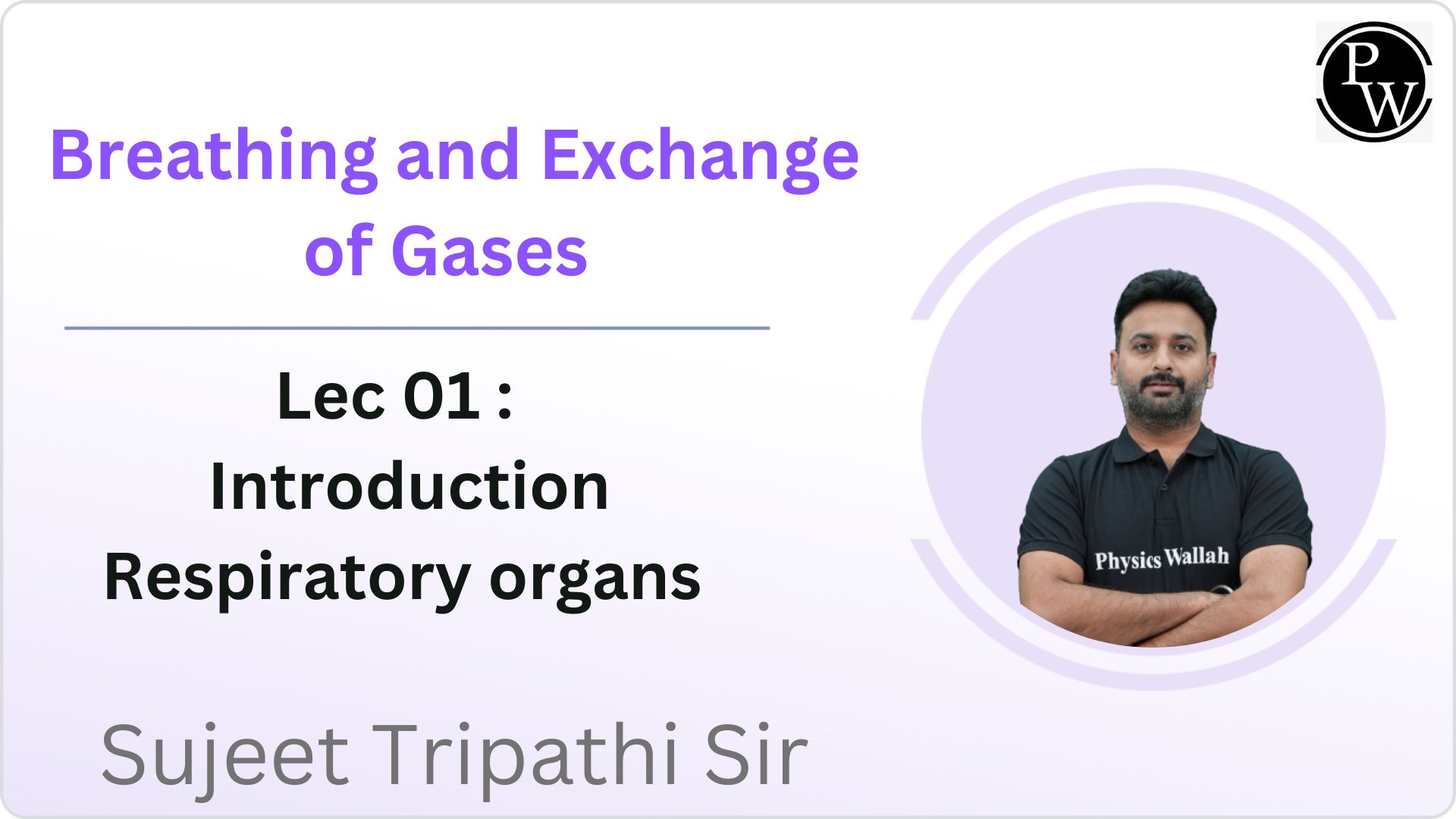 PW

Breathing and Exchange of Gases

Lec 01 :
Introduction
Respiratory organs

Physics Wallah

Sujeet Tripathi Sir